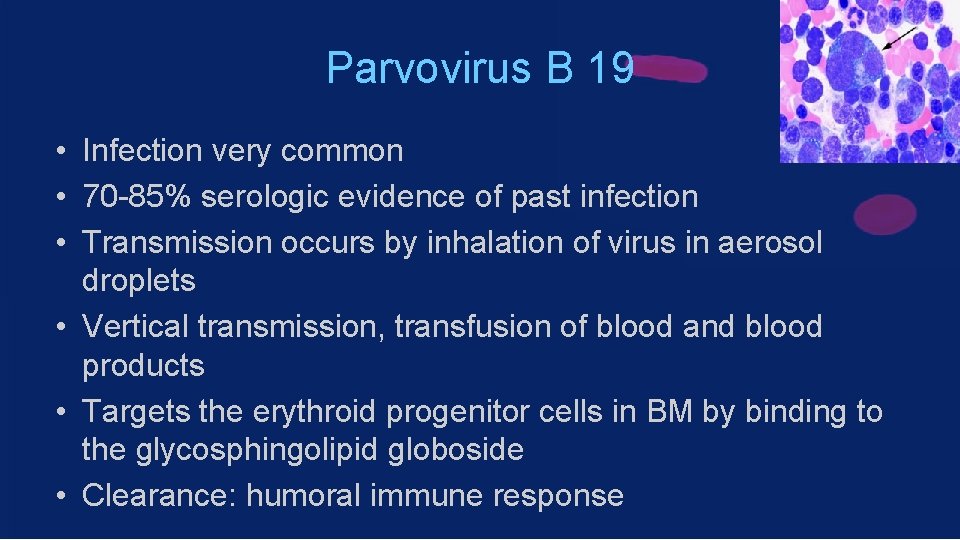 Parvovirus B 19

• Infection very common
• 70-85% serologic evidence of past infection
• Transmission occurs by inhalation of virus in aerosol droplets
• Vertical transmission, transfusion of blood and blood products
• Targets the erythroid progenitor cells in BM by binding to the glycosphingolipid globoside
• Clearance: humoral immune response